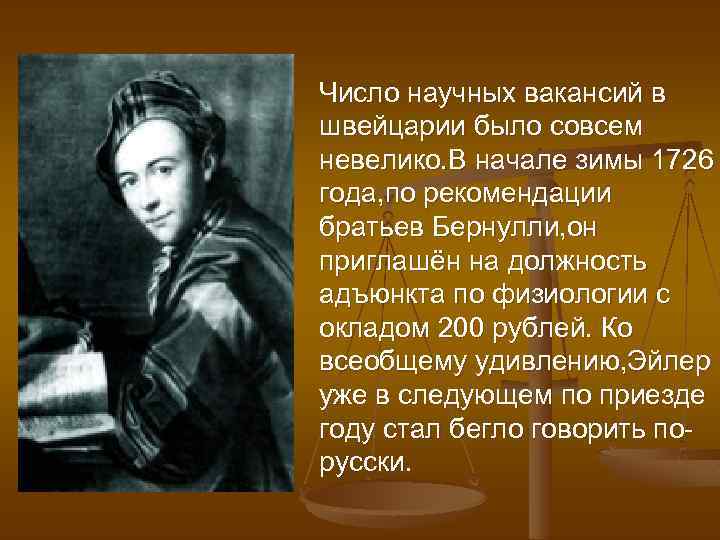 Число научных вакансий в швейцарии было совсем невелико.В начале зимы 1726 года,по рекомендации братьев Бернулли,он приглашён на должность адъюнкта по физиологии с окладом 200 рублей. Ко всеобщему удивлению,Эйлер уже в следующем по приезде году стал бегло говорить по-русски.